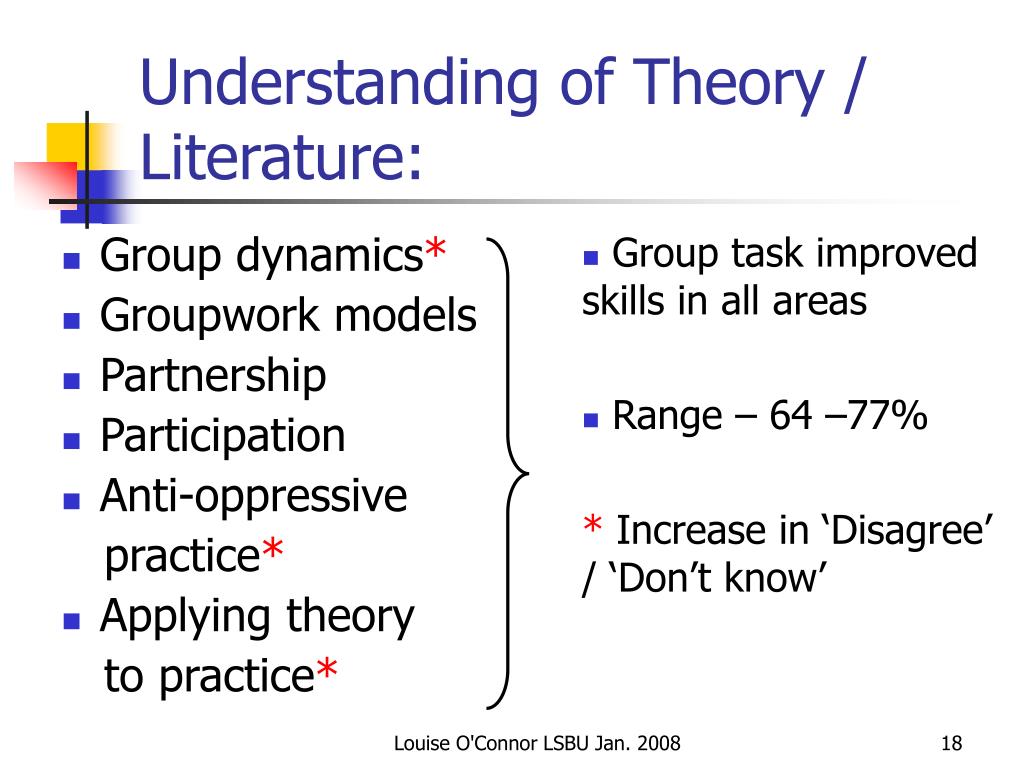 Understanding of Theory / Literature:

- Group dynamics*
- Groupwork models
- Partnership
- Participation
- Anti-oppressive practice*
- Applying theory to practice*

- Group task improved skills in all areas

- Range – 64 –77%

* Increase in ‘Disagree’ / ‘Don’t know’

Louise O'Connor LSBU Jan. 2008

18